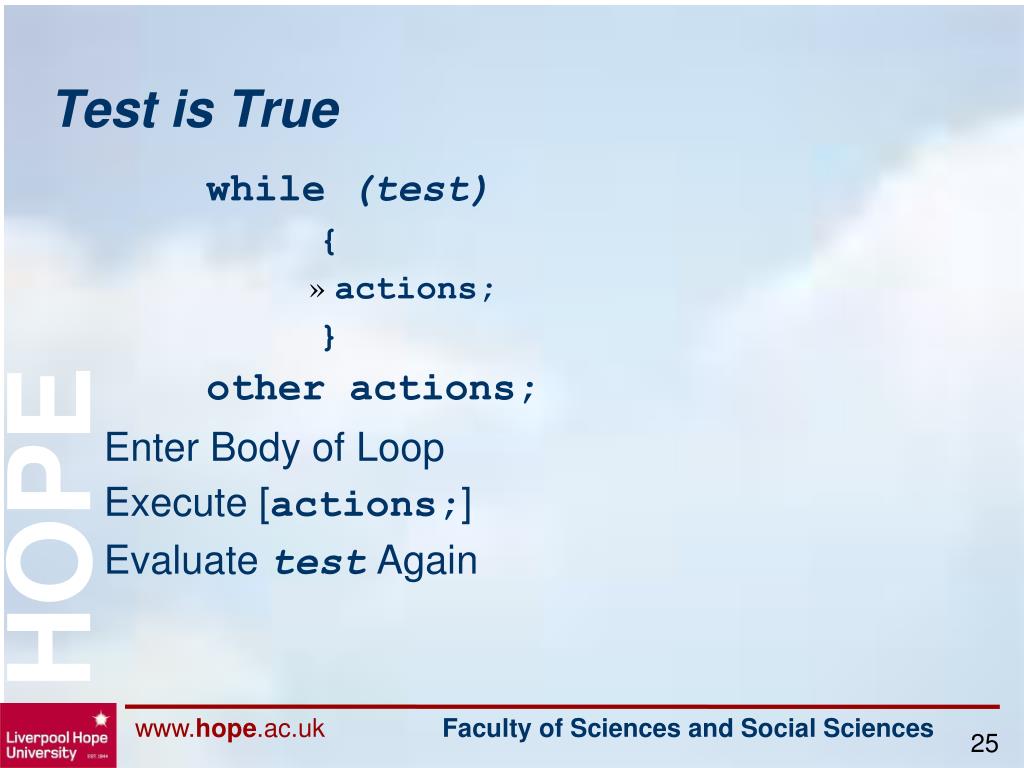 Test is True

while (test)
{
» actions;
}
other actions;

Enter Body of Loop
Execute [actions;]
Evaluate test Again

HOPE

Liverpool Hope University EST. 1844

www.hope.ac.uk

Faculty of Sciences and Social Sciences

25